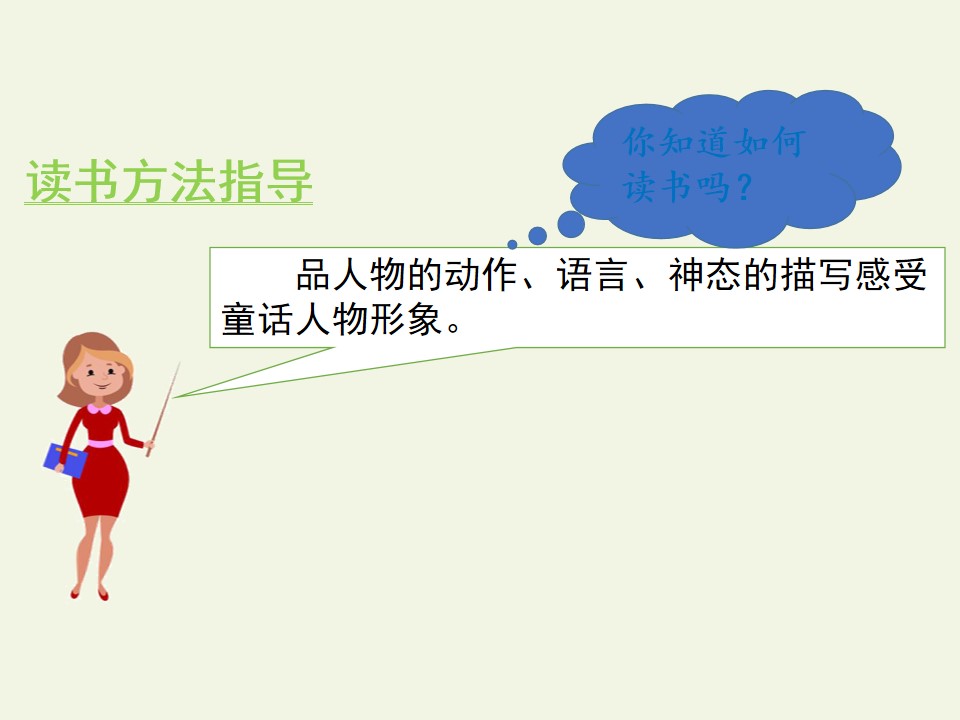 你知道如何读书吗？

读书方法指导

品人物的动作、语言、神态的描写感受童话人物形象。